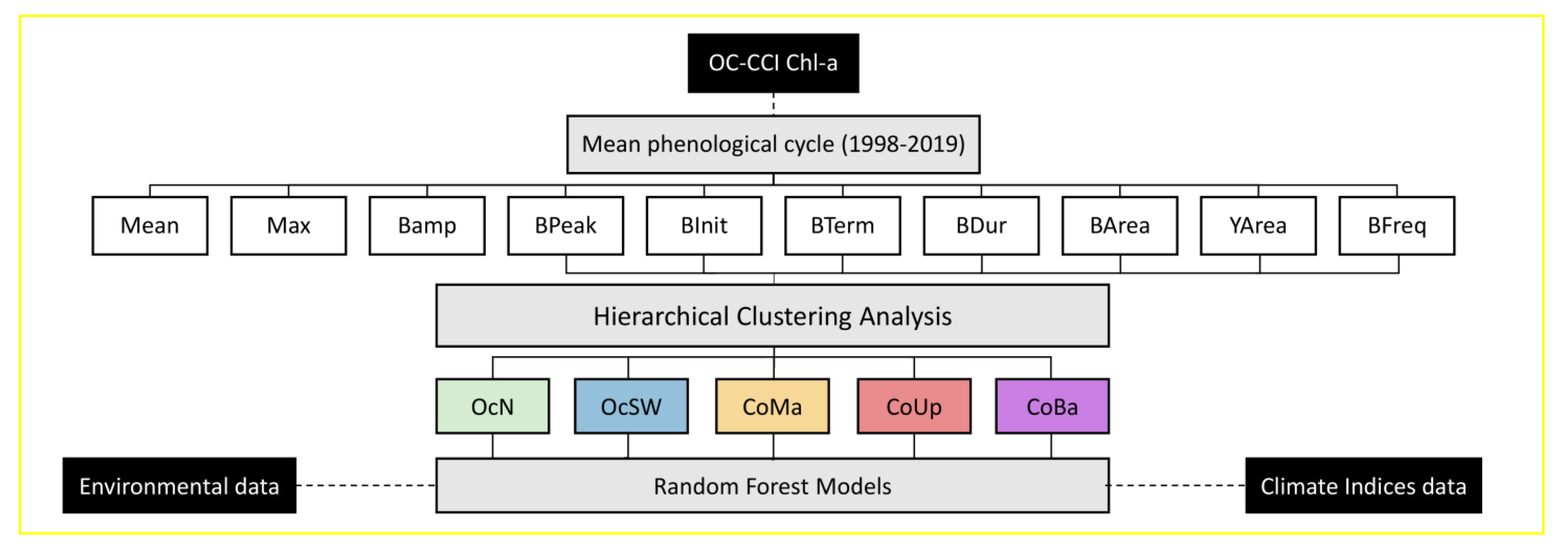 OC-CCI Chl-a

Mean phenological cycle (1998-2019)

Mean

Max

Bamp

BPeak

BInit

BTerm

BDur

BArea

YArea

BFreq

Hierarchical Clustering Analysis

OcN

OcSW

CoMa

CoUp

CoBa

Environmental data

Random Forest Models

Climate Indices data